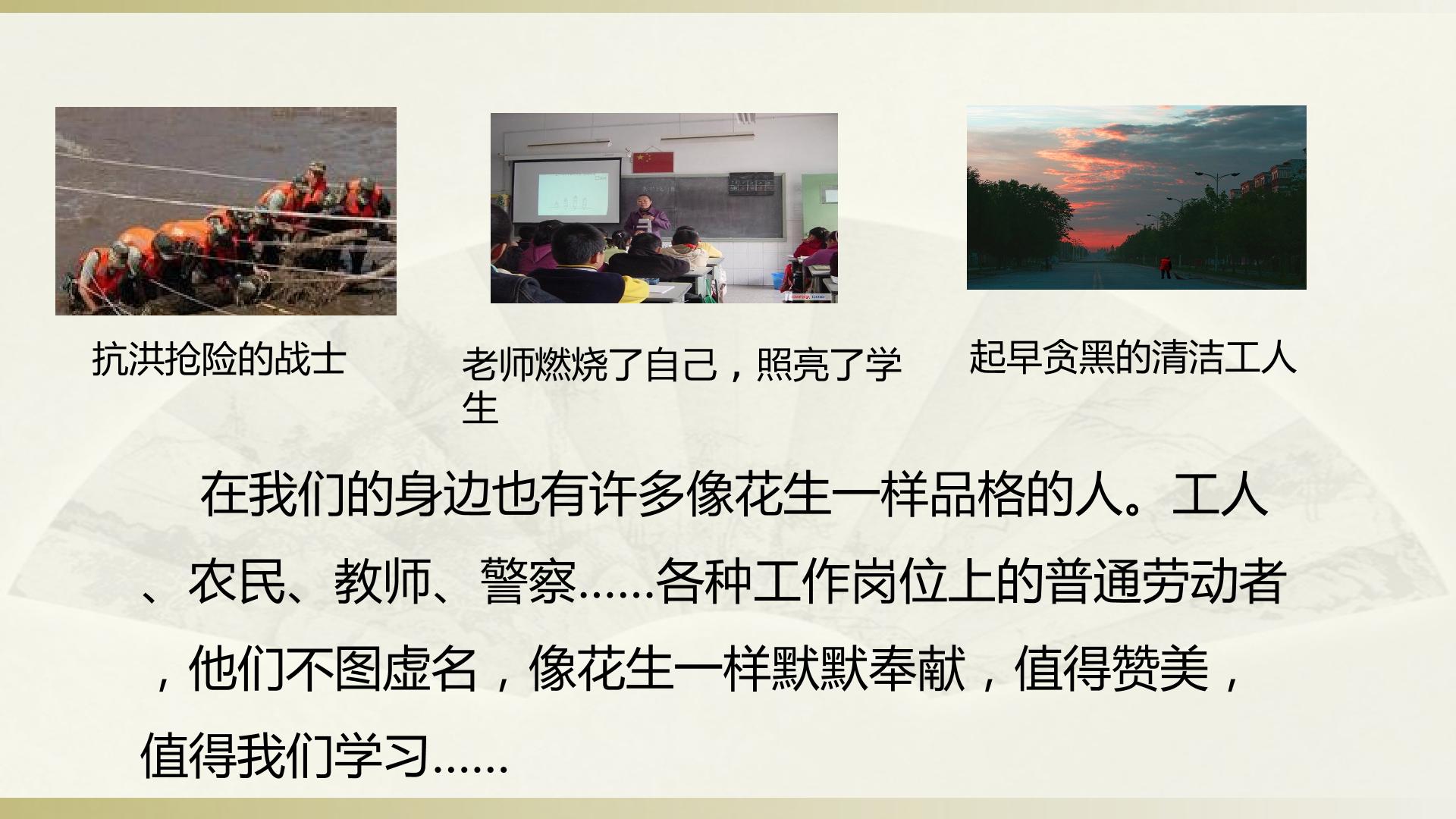 抗洪抢险的战士

老师燃烧了自己，照亮了学生

起早贪黑的清洁工人

在我们的身边也有许多像花生一样品格的人。工人、农民、教师、警察……各种工作岗位上的普通劳动者，他们不图虚名，像花生一样默默奉献，值得赞美，值得我们学习……